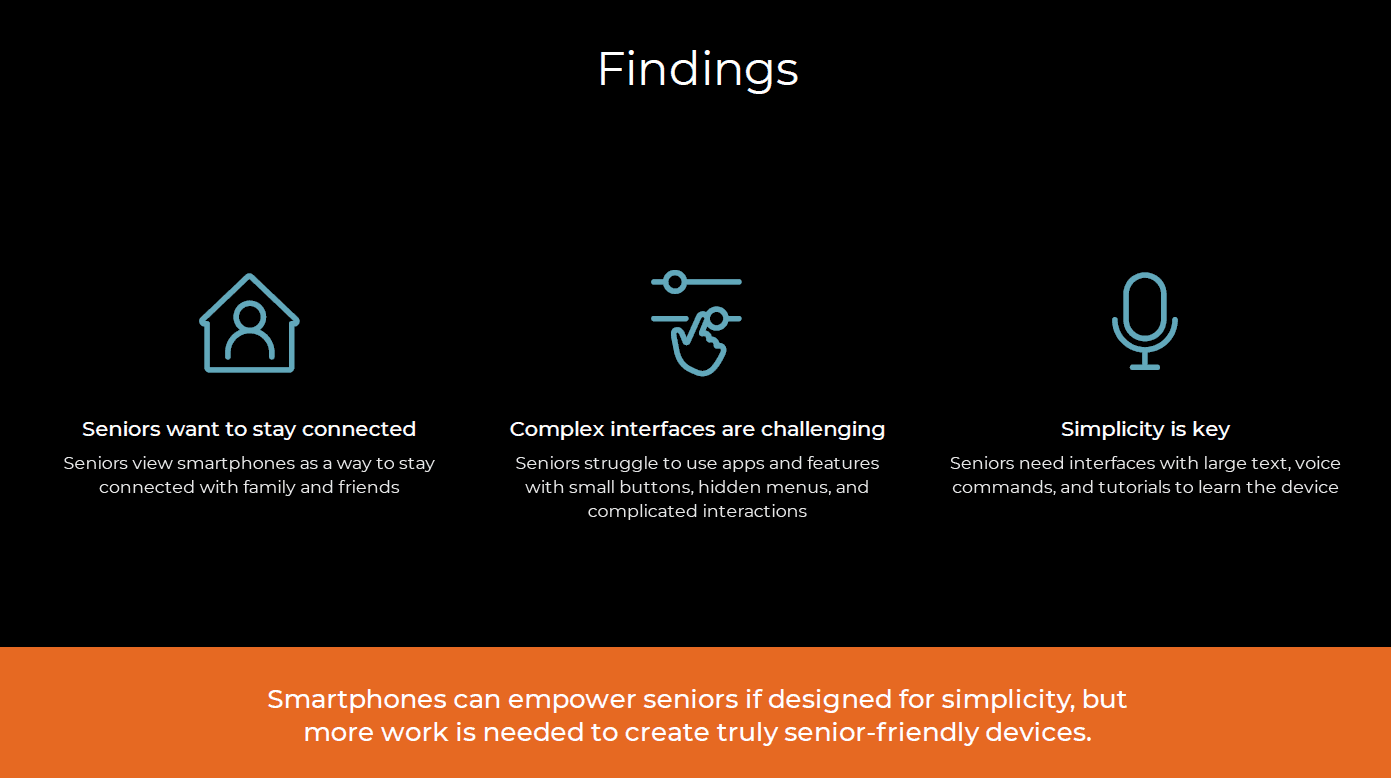 Findings

Seniors want to stay connected

Seniors view smartphones as a way to stay connected with family and friends

Complex interfaces are challenging

Seniors struggle to use apps and features with small buttons, hidden menus, and complicated interactions

Simplicity is key

Seniors need interfaces with large text, voice commands, and tutorials to learn the device

Smartphones can empower seniors if designed for simplicity, but more work is needed to create truly senior-friendly devices.